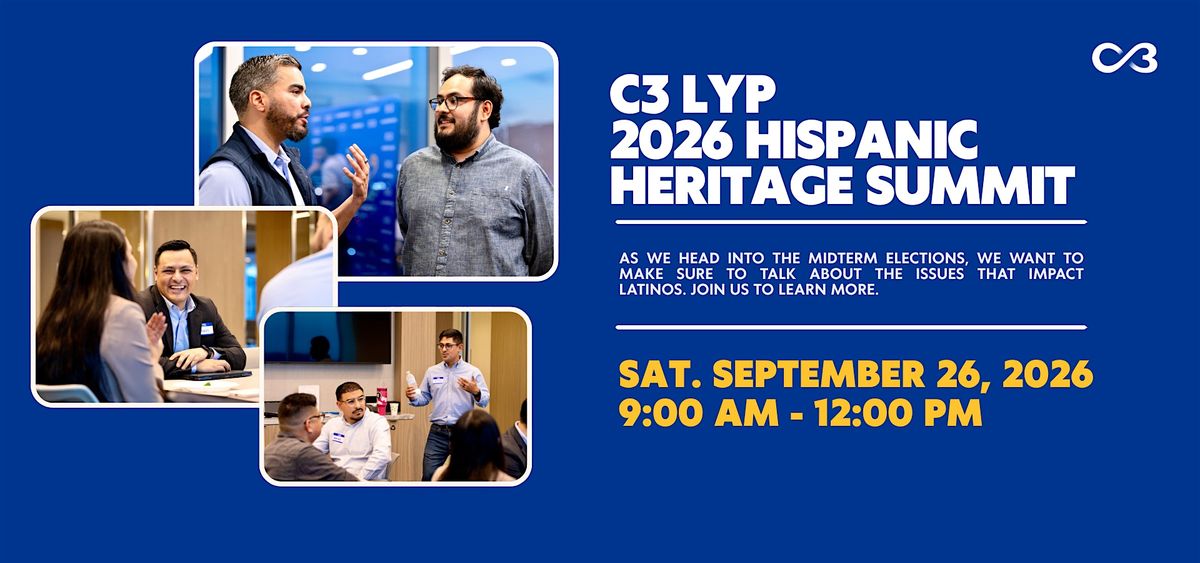 C3

C3 LYP
2026 HISPANIC HERITAGE SUMMIT

AS WE HEAD INTO THE MIDTERM ELECTIONS, WE WANT TO MAKE SURE TO TALK ABOUT THE ISSUES THAT IMPACT LATINOS. JOIN US TO LEARN MORE.

SAT. SEPTEMBER 26, 2026
9:00 AM - 12:00 PM